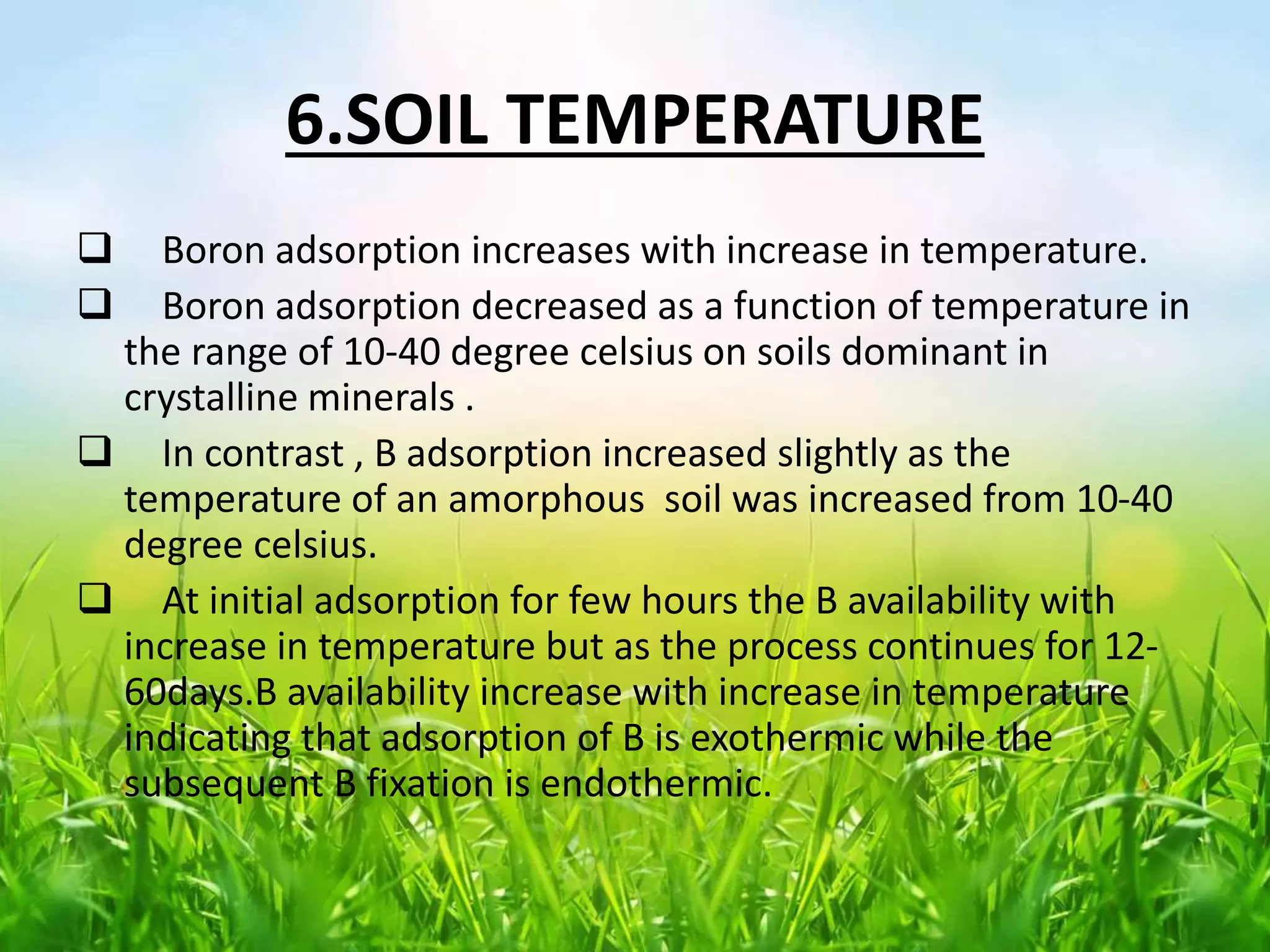 6.SOIL TEMPERATURE

❑ Boron adsorption increases with increase in temperature.

❑ Boron adsorption decreased as a function of temperature in the range of 10-40 degree celsius on soils dominant in crystalline minerals .

❑ In contrast , B adsorption increased slightly as the temperature of an amorphous soil was increased from 10-40 degree celsius.

❑ At initial adsorption for few hours the B availability with increase in temperature but as the process continues for 12-60days.B availability increase with increase in temperature indicating that adsorption of B is exothermic while the subsequent B fixation is endothermic.